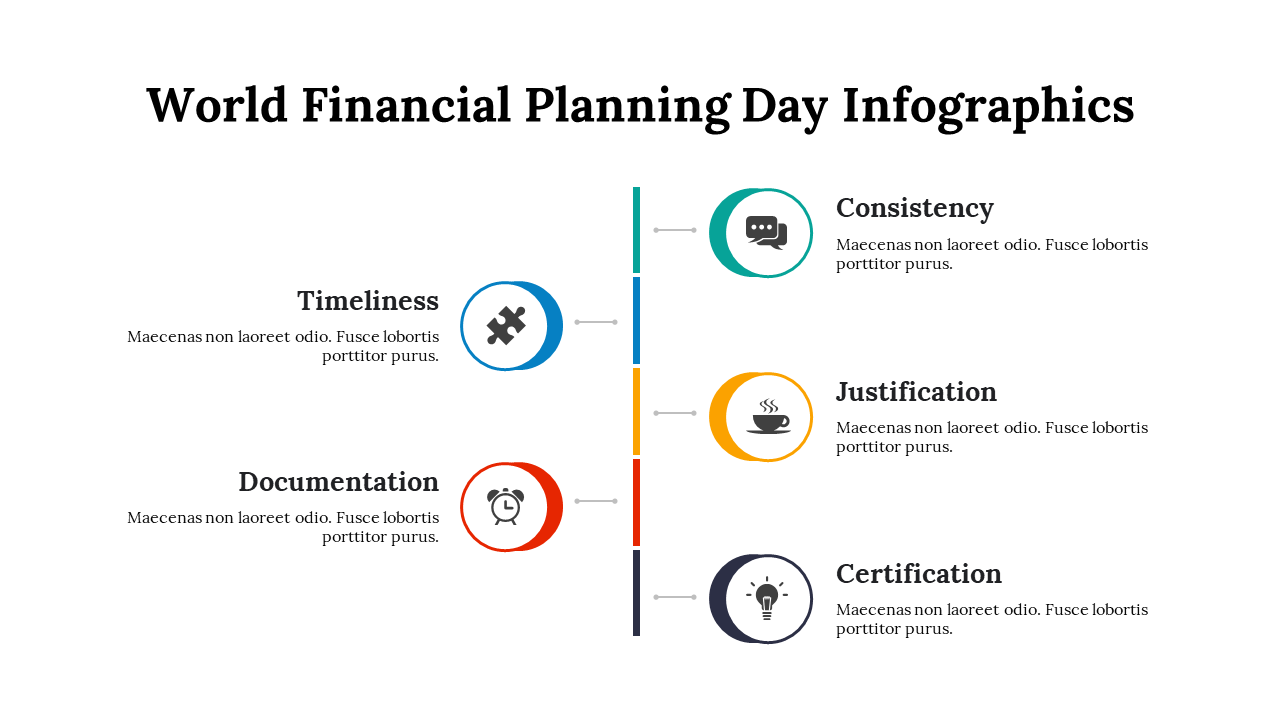 World Financial Planning Day Infographics

Consistency
Maecenas non laoreet odio. Fusce lobortis porttitor purus.

Timeliness
Maecenas non laoreet odio. Fusce lobortis porttitor purus.

Justification
Maecenas non laoreet odio. Fusce lobortis porttitor purus.

Documentation
Maecenas non laoreet odio. Fusce lobortis porttitor purus.

Certification
Maecenas non laoreet odio. Fusce lobortis porttitor purus.